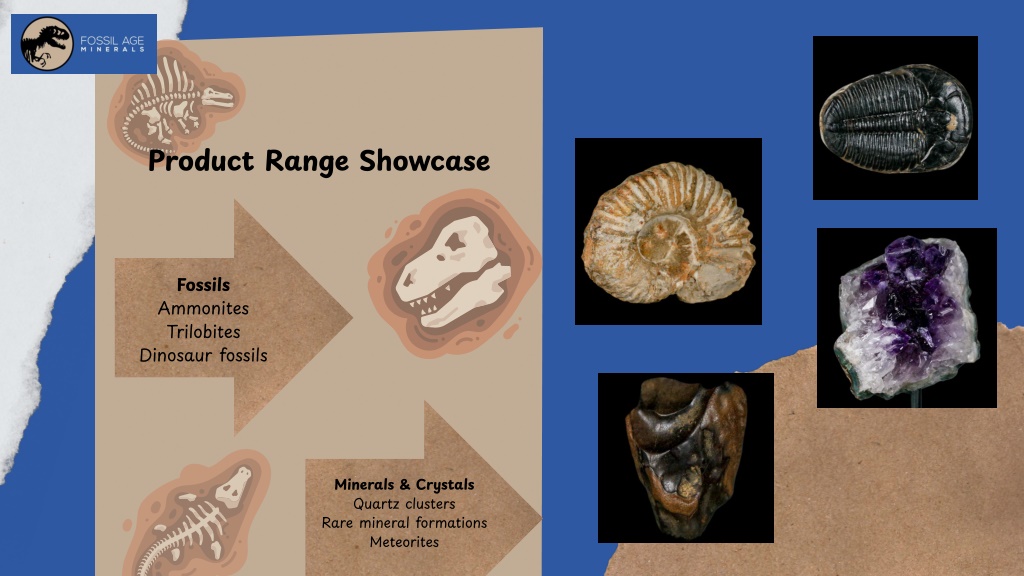 FOSSIL AGE
MINERALS

Product Range Showcase

Fossils
Ammonites
Trilobites
Dinosaur fossils

Minerals & Crystals
Quartz clusters
Rare mineral formations
Meteorites